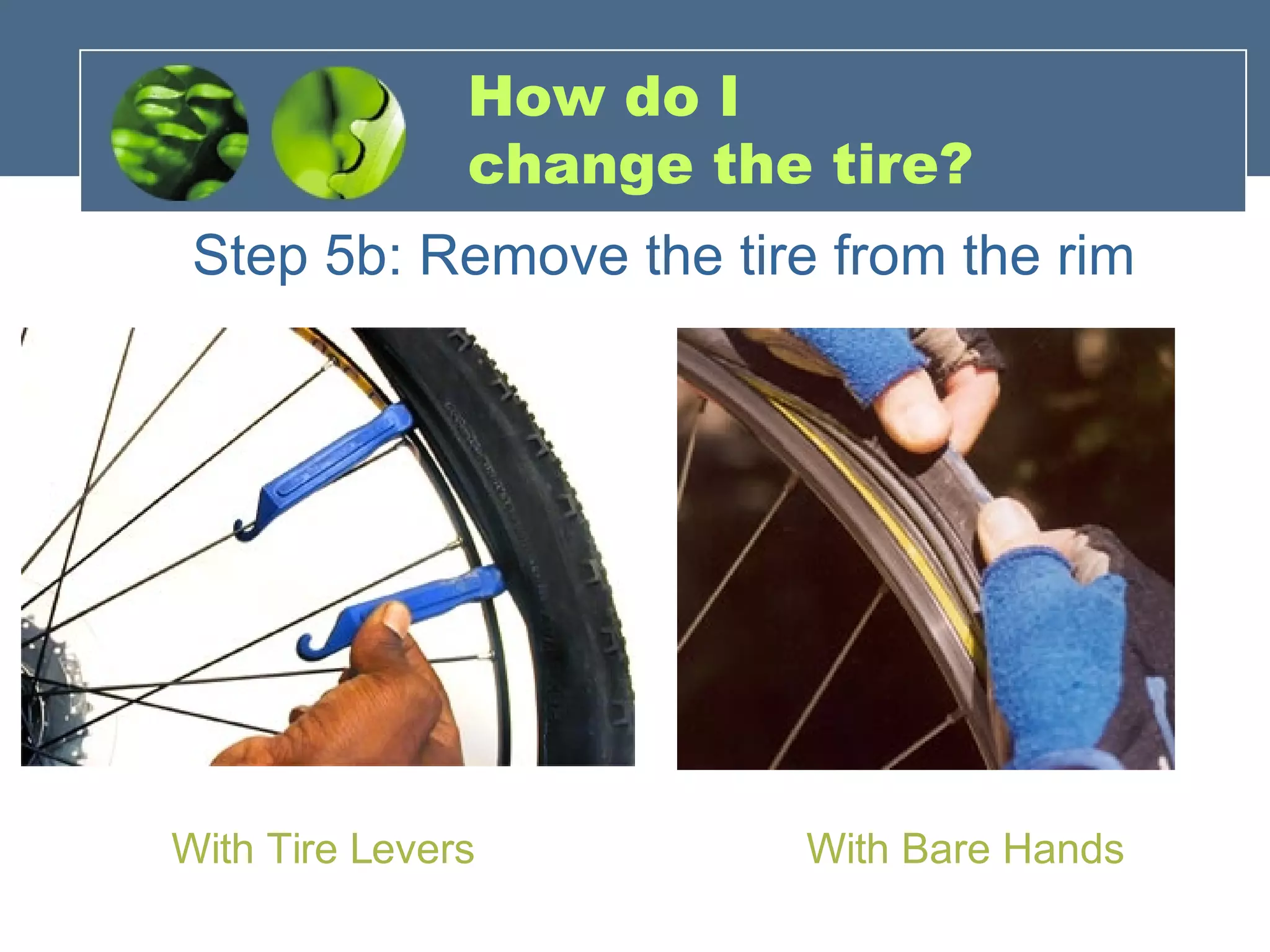 How do I change the tire?

Step 5b: Remove the tire from the rim

With Tire Levers

With Bare Hands